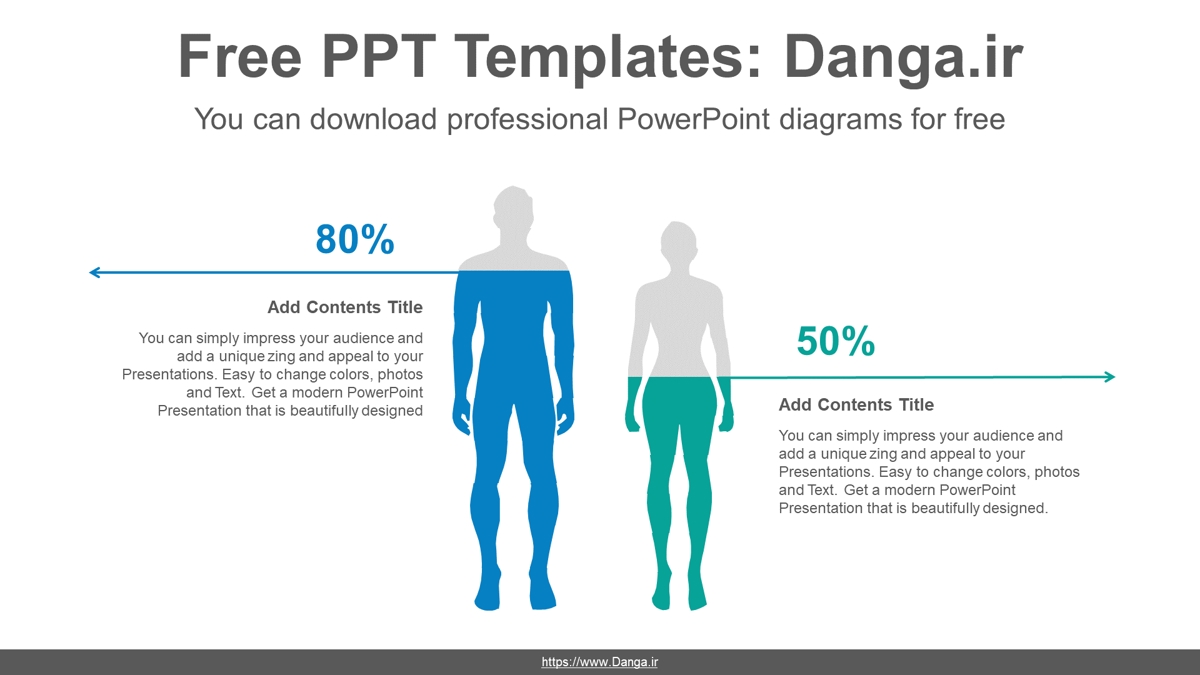 Free PPT Templates: Danga.ir

You can download professional PowerPoint diagrams for free

80%

Add Contents Title

You can simply impress your audience and add a unique zing and appeal to your Presentations. Easy to change colors, photos and Text. Get a modern PowerPoint Presentation that is beautifully designed

50%

Add Contents Title

You can simply impress your audience and add a unique zing and appeal to your Presentations. Easy to change colors, photos and Text. Get a modern PowerPoint Presentation that is beautifully designed.

https://www.Danga.ir